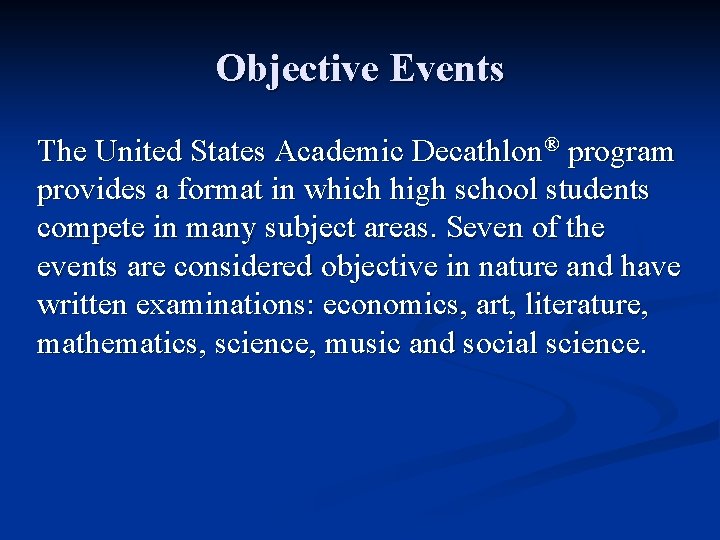 Objective Events

The United States Academic Decathlon® program provides a format in which high school students compete in many subject areas. Seven of the events are considered objective in nature and have written examinations: economics, art, literature, mathematics, science, music and social science.